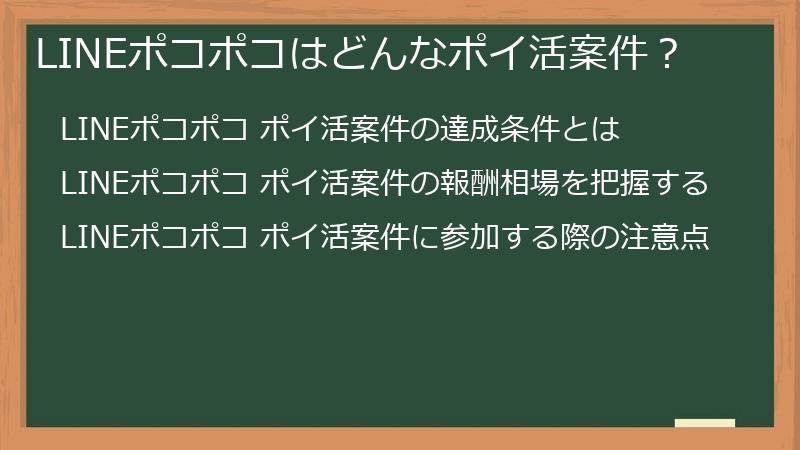 LINEポコポコはどんなポイ活案件？

LINEポコポコ ポイ活案件の達成条件とは

LINEポコポコ ポイ活案件の報酬相場を把握する

LINEポコポコ ポイ活案件に参加する際の注意点